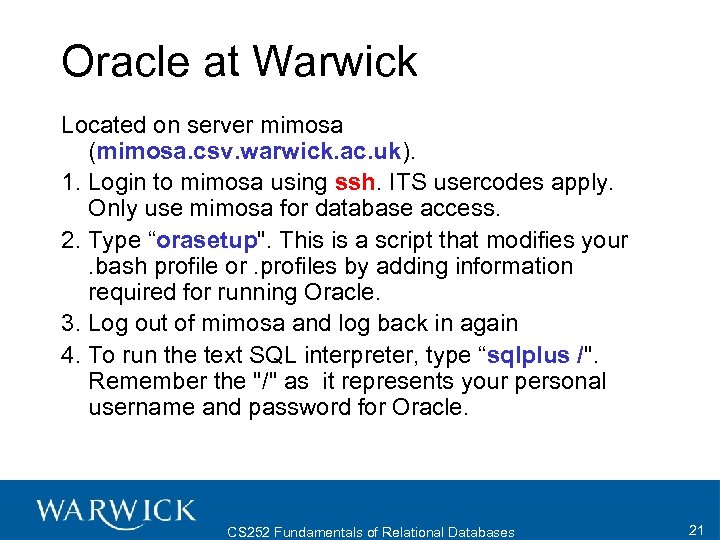 Oracle at Warwick

Located on server mimosa (mimosa.csv.warwick.ac.uk).

1. Login to mimosa using ssh. ITS usercodes apply. Only use mimosa for database access.
2. Type “orasetup". This is a script that modifies your .bash profile or .profiles by adding information required for running Oracle.
3. Log out of mimosa and log back in again
4. To run the text SQL interpreter, type “sqlplus /". Remember the "/" as it represents your personal username and password for Oracle.

WARWICK

CS252 Fundamentals of Relational Databases

21